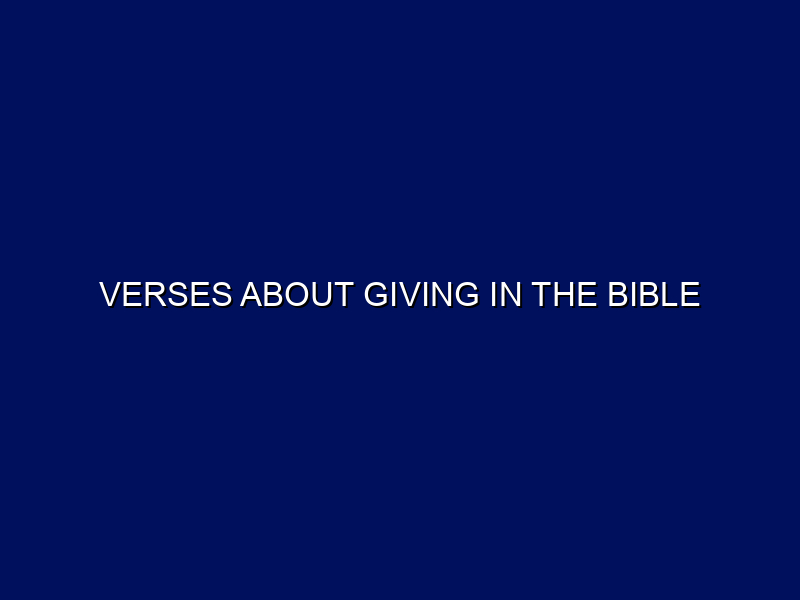 VERSES ABOUT GIVING IN THE BIBLE